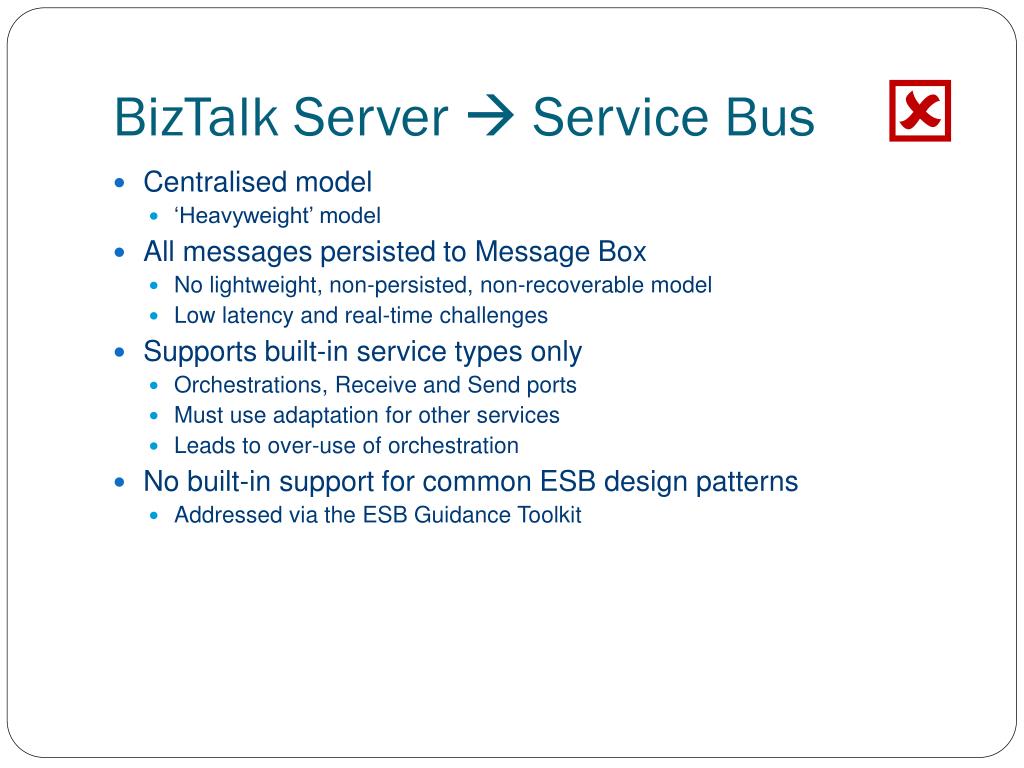 BizTalk Server → Service Bus

- Centralised model
  - ‘Heavyweight’ model
- All messages persisted to Message Box
  - No lightweight, non-persisted, non-recoverable model
  - Low latency and real-time challenges
- Supports built-in service types only
  - Orchestrations, Receive and Send ports
  - Must use adaptation for other services
  - Leads to over-use of orchestration
- No built-in support for common ESB design patterns
  - Addressed via the ESB Guidance Toolkit